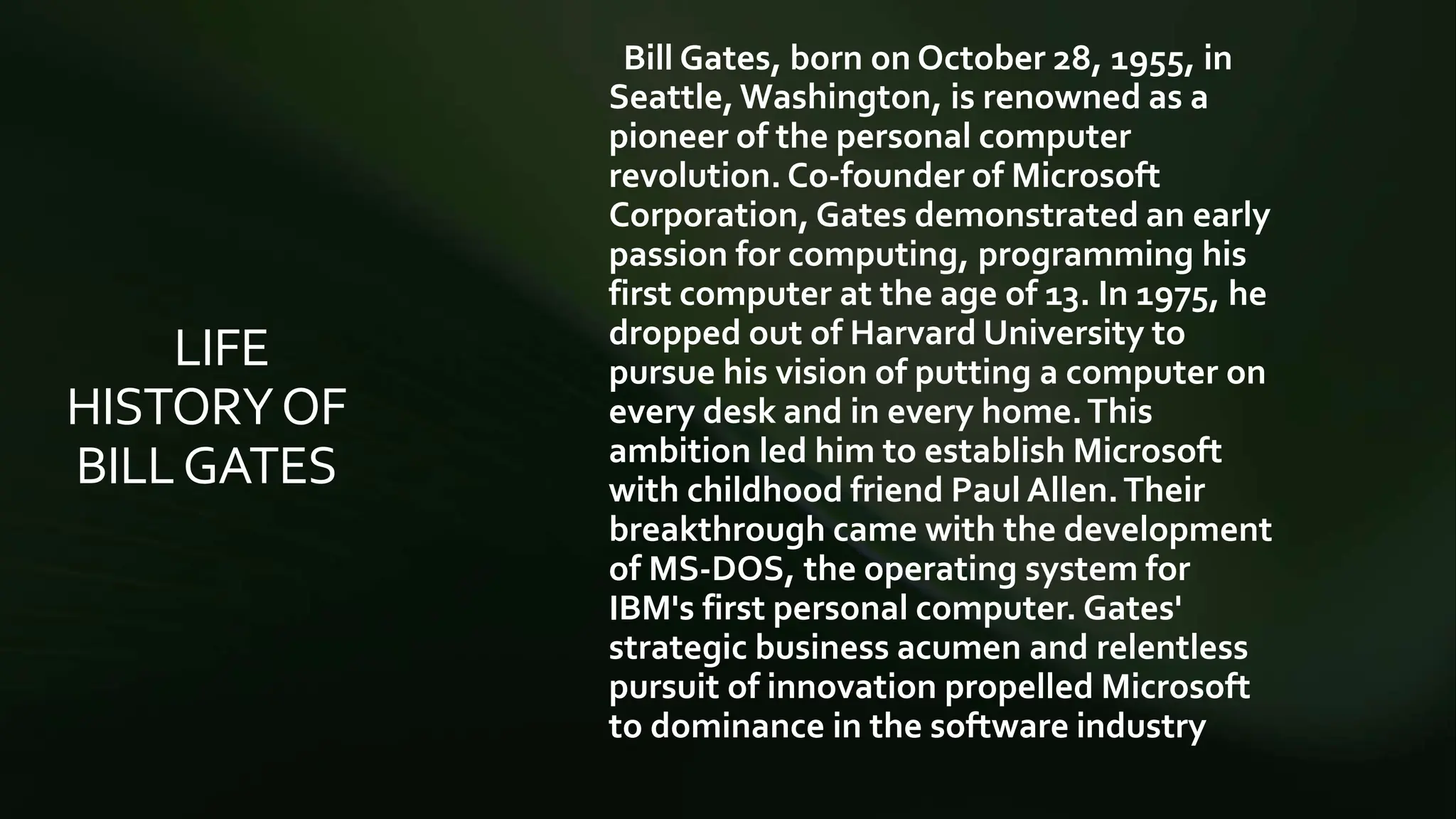 LIFE HISTORY OF BILL GATES

Bill Gates, born on October 28, 1955, in Seattle, Washington, is renowned as a pioneer of the personal computer revolution. Co-founder of Microsoft Corporation, Gates demonstrated an early passion for computing, programming his first computer at the age of 13. In 1975, he dropped out of Harvard University to pursue his vision of putting a computer on every desk and in every home. This ambition led him to establish Microsoft with childhood friend Paul Allen. Their breakthrough came with the development of MS-DOS, the operating system for IBM's first personal computer. Gates' strategic business acumen and relentless pursuit of innovation propelled Microsoft to dominance in the software industry